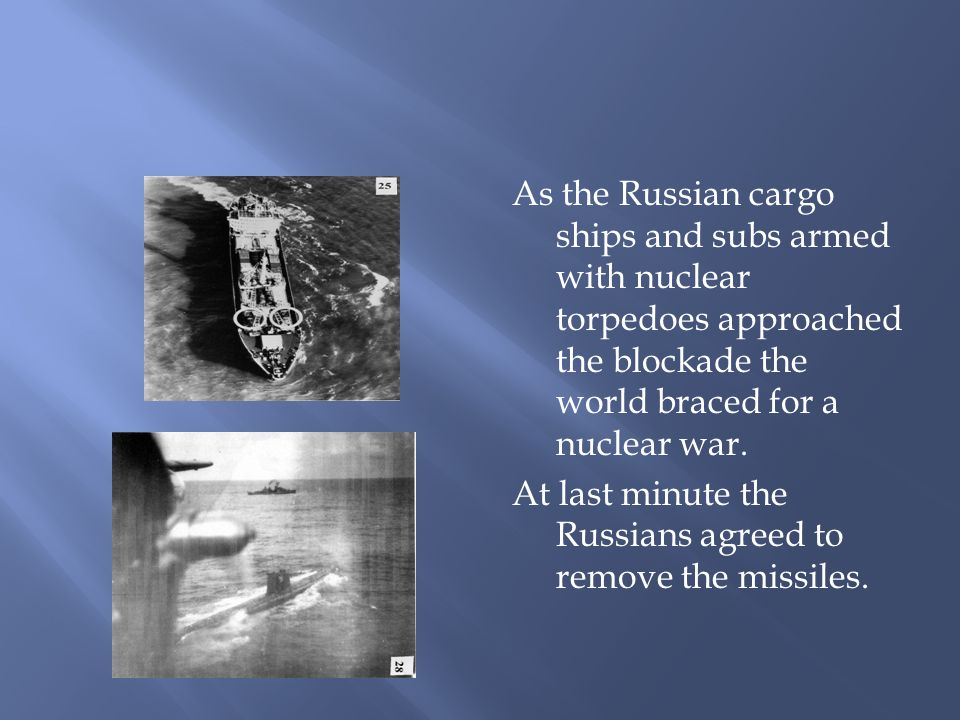 25

28

As the Russian cargo ships and subs armed with nuclear torpedoes approached the blockade the world braced for a nuclear war.

At last minute the Russians agreed to remove the missiles.